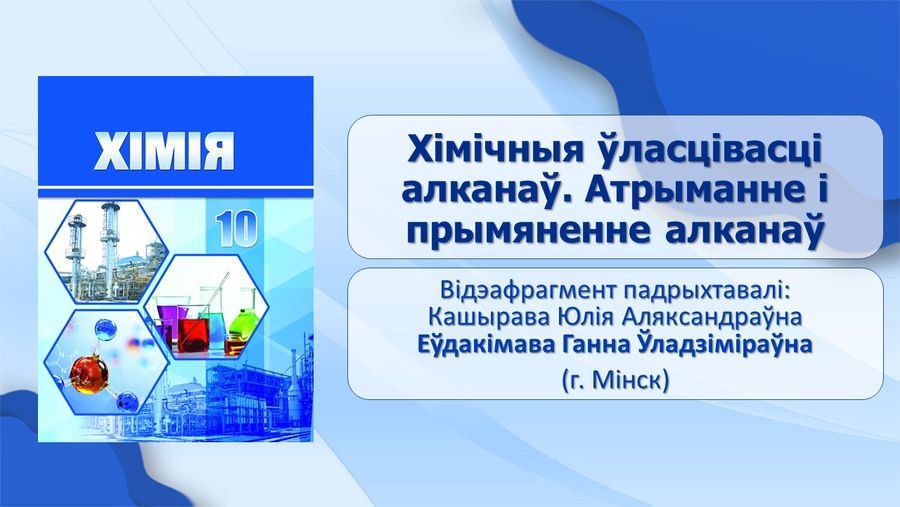 ХІМІЯ

10

Хімічныя ўласцівасці алканаў. Атрыманне і прымяненне алканаў

Відэафрагмент падрыхтавалі:
Кашырава Юлія Аляксандраўна
Еўдакімава Ганна Ўладзіміраўна
(г. Мінск)